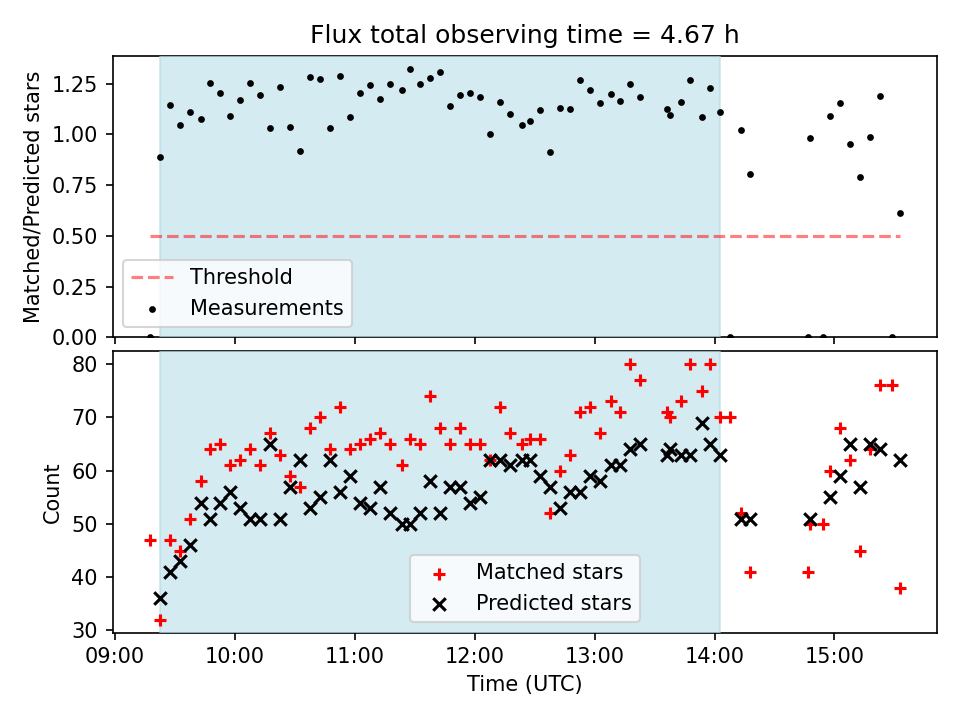 Flux total observing time = 4.67 h

Matched/Predicted stars
1.25
1.00
0.75
0.50
0.25
0.00

Threshold
Measurements

Count
80
70
60
50
40
30

Matched stars
Predicted stars

09:00
10:00
11:00
12:00
13:00
14:00
15:00
Time (UTC)